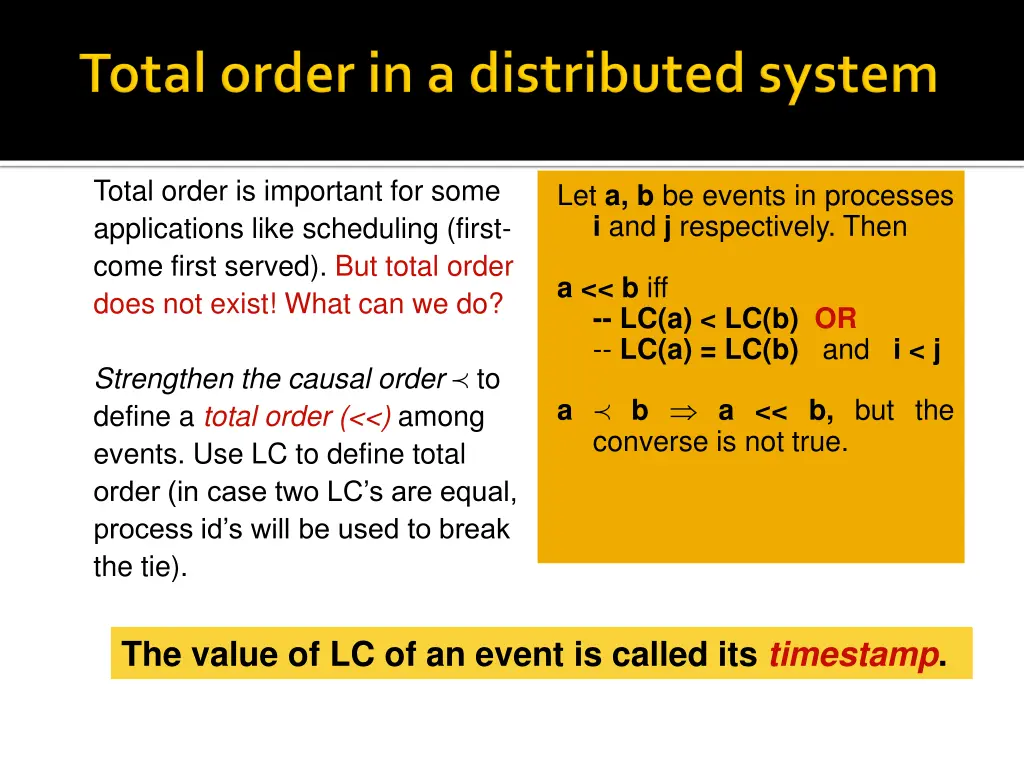 Total order in a distributed system

Total order is important for some applications like scheduling (first-come first served). But total order does not exist! What can we do?

Strengthen the causal order $\prec$ to define a total order (<<) among events. Use LC to define total order (in case two LC's are equal, process id's will be used to break the tie).

Let a, b be events in processes i and j respectively. Then

a << b iff
-- LC(a) < LC(b) OR
-- LC(a) = LC(b) and i < j

a $\prec$ b $\Rightarrow$ a << b, but the converse is not true.

The value of LC of an event is called its timestamp.